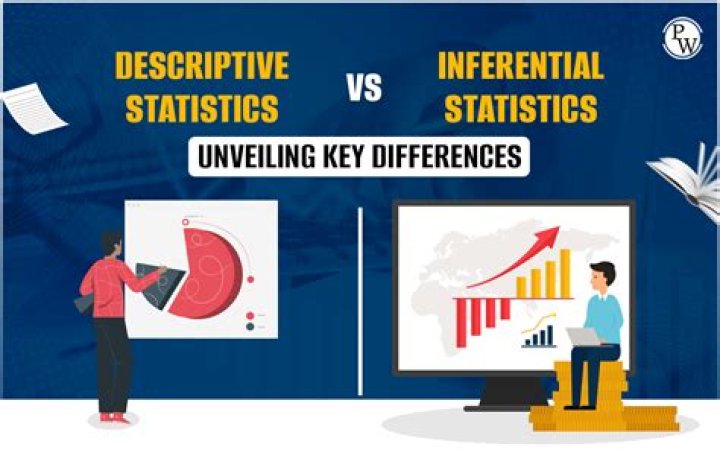 PW

DESCRIPTIVE STATISTICS

VS

INFERENTIAL STATISTICS

UNVEILING KEY DIFFERENCES